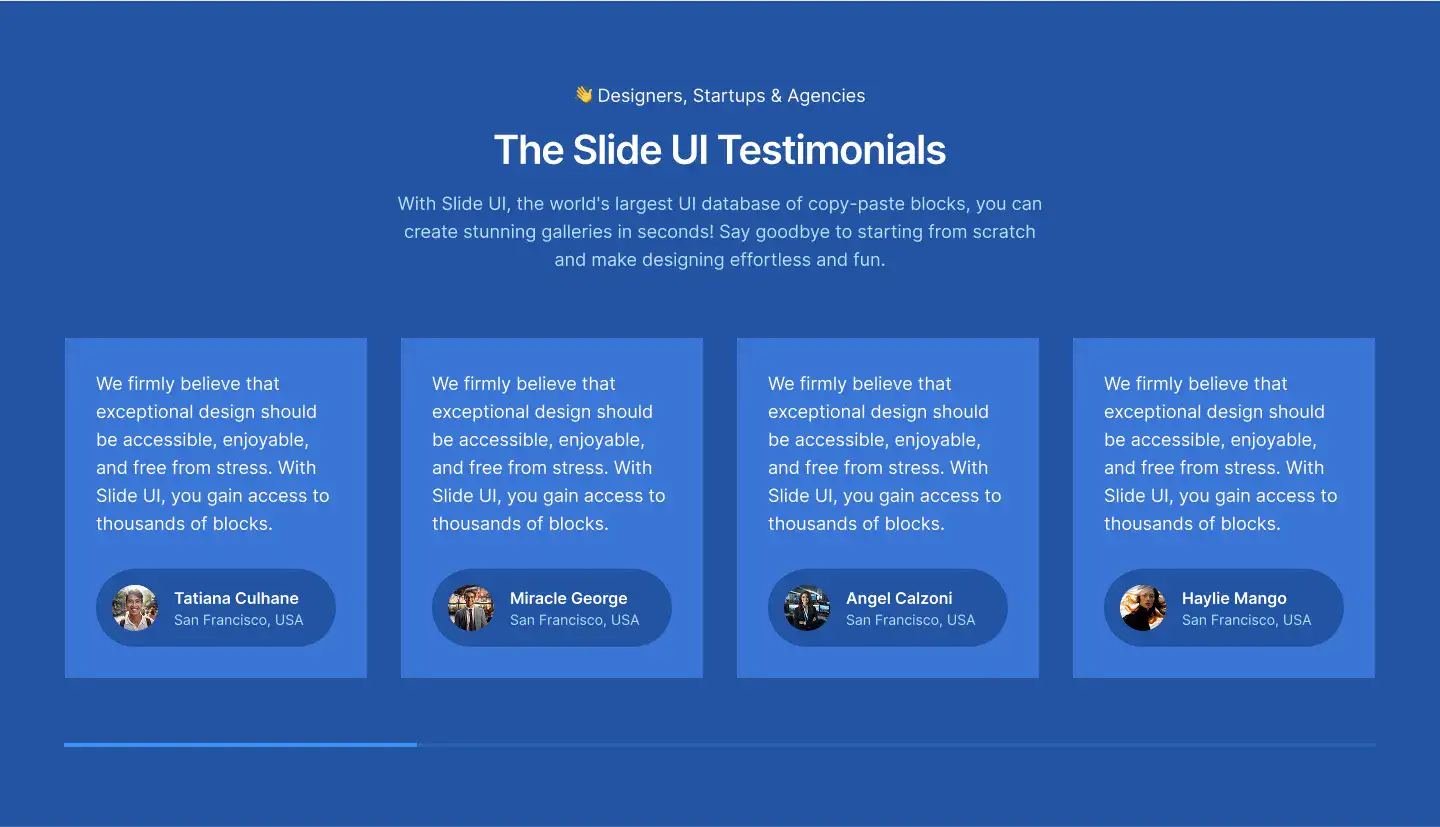 👋 Designers, Startups & Agencies

The Slide UI Testimonials

With Slide UI, the world's largest UI database of copy-paste blocks, you can create stunning galleries in seconds! Say goodbye to starting from scratch and make designing effortless and fun.

We firmly believe that exceptional design should be accessible, enjoyable, and free from stress. With Slide UI, you gain access to thousands of blocks.

Tatiana Culhane
San Francisco, USA

We firmly believe that exceptional design should be accessible, enjoyable, and free from stress. With Slide UI, you gain access to thousands of blocks.

Miracle George
San Francisco, USA

We firmly believe that exceptional design should be accessible, enjoyable, and free from stress. With Slide UI, you gain access to thousands of blocks.

Angel Calzoni
San Francisco, USA

We firmly believe that exceptional design should be accessible, enjoyable, and free from stress. With Slide UI, you gain access to thousands of blocks.

Haylie Mango
San Francisco, USA